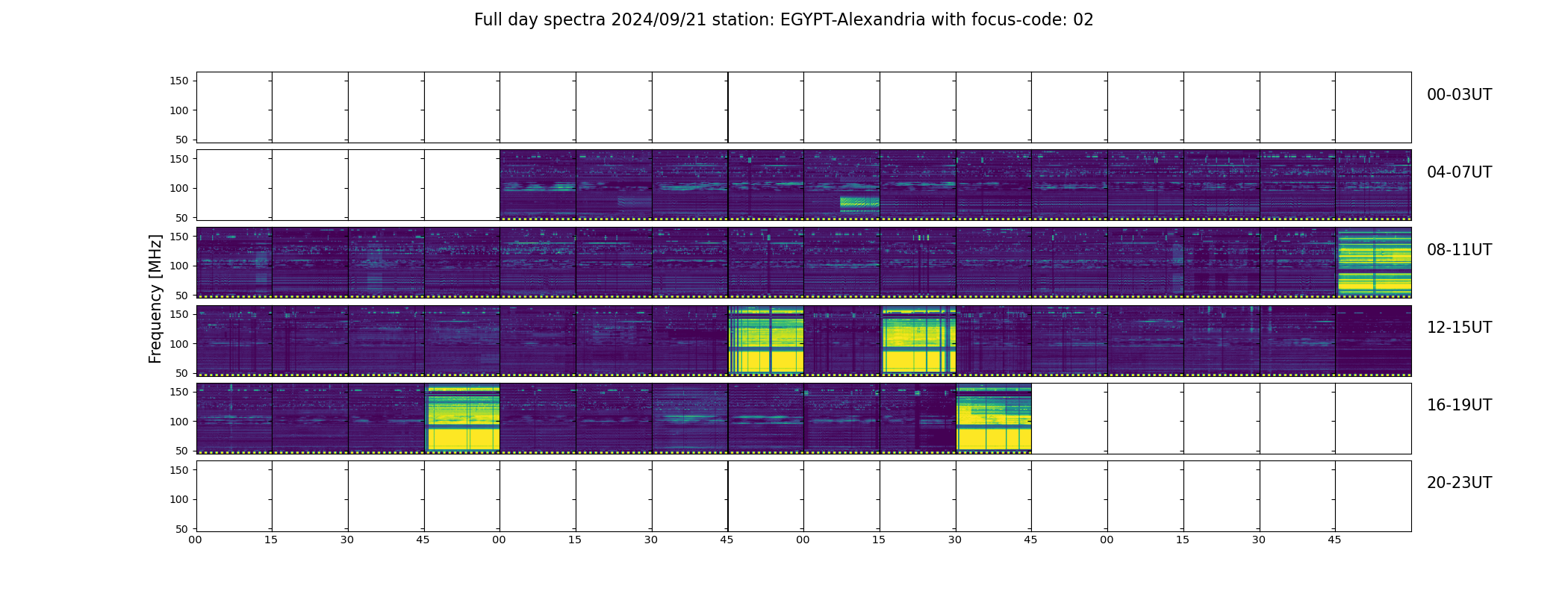 Full day spectra 2024/09/21 station: EGYPT-Alexandria with focus-code: 02

Frequency [MHz]

150
100
50

00-03UT

150
100
50

04-07UT

150
100
50

08-11UT

150
100
50

12-15UT

150
100
50

16-19UT

150
100
50

20-23UT

00 15 30 45 00 15 30 45 00 15 30 45 00 15 30 45